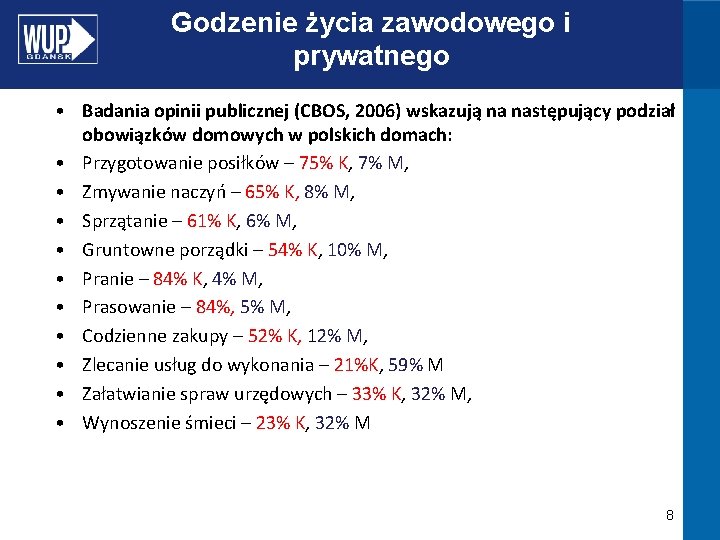 WUP GDAŃSK

Godzenie życia zawodowego i prywatnego

• Badania opinii publicznej (CBOS, 2006) wskazują na następujący podział obowiązków domowych w polskich domach:
• Przygotowanie posiłków – 75% K, 7% M,
• Zmywanie naczyń – 65% K, 8% M,
• Sprzątanie – 61% K, 6% M,
• Gruntowne porządki – 54% K, 10% M,
• Pranie – 84% K, 4% M,
• Prasowanie – 84%, 5% M,
• Codzienne zakupy – 52% K, 12% M,
• Zlecanie usług do wykonania – 21%K, 59% M
• Załatwianie spraw urzędowych – 33% K, 32% M,
• Wynoszenie śmieci – 23% K, 32% M

8